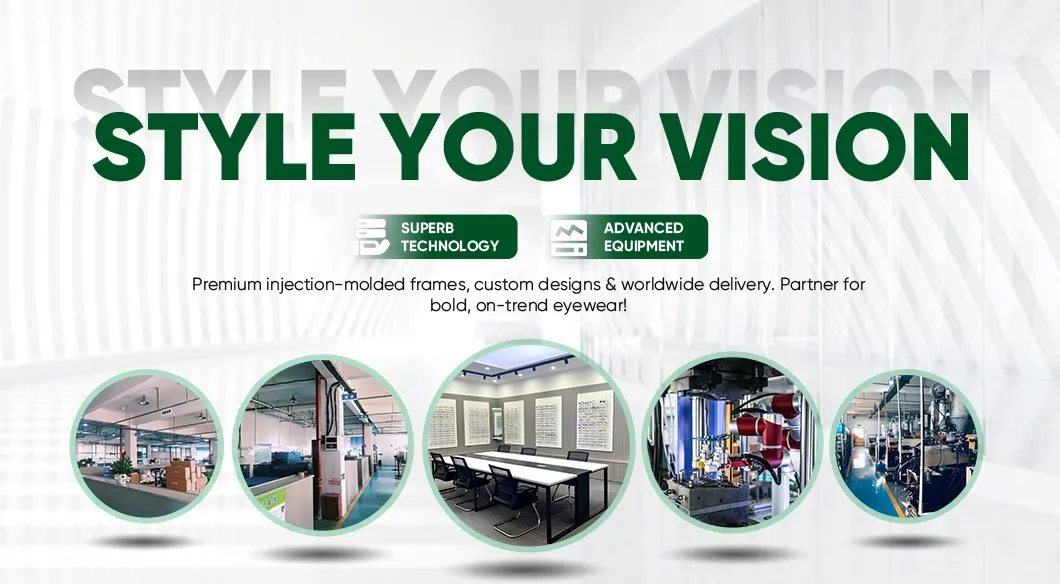 STYLE YOUR VISION

STYLE YOUR VISION

SUPERB TECHNOLOGY

ADVANCED EQUIPMENT

Premium injection-molded frames, custom designs & worldwide delivery. Partner for bold, on-trend eyewear!